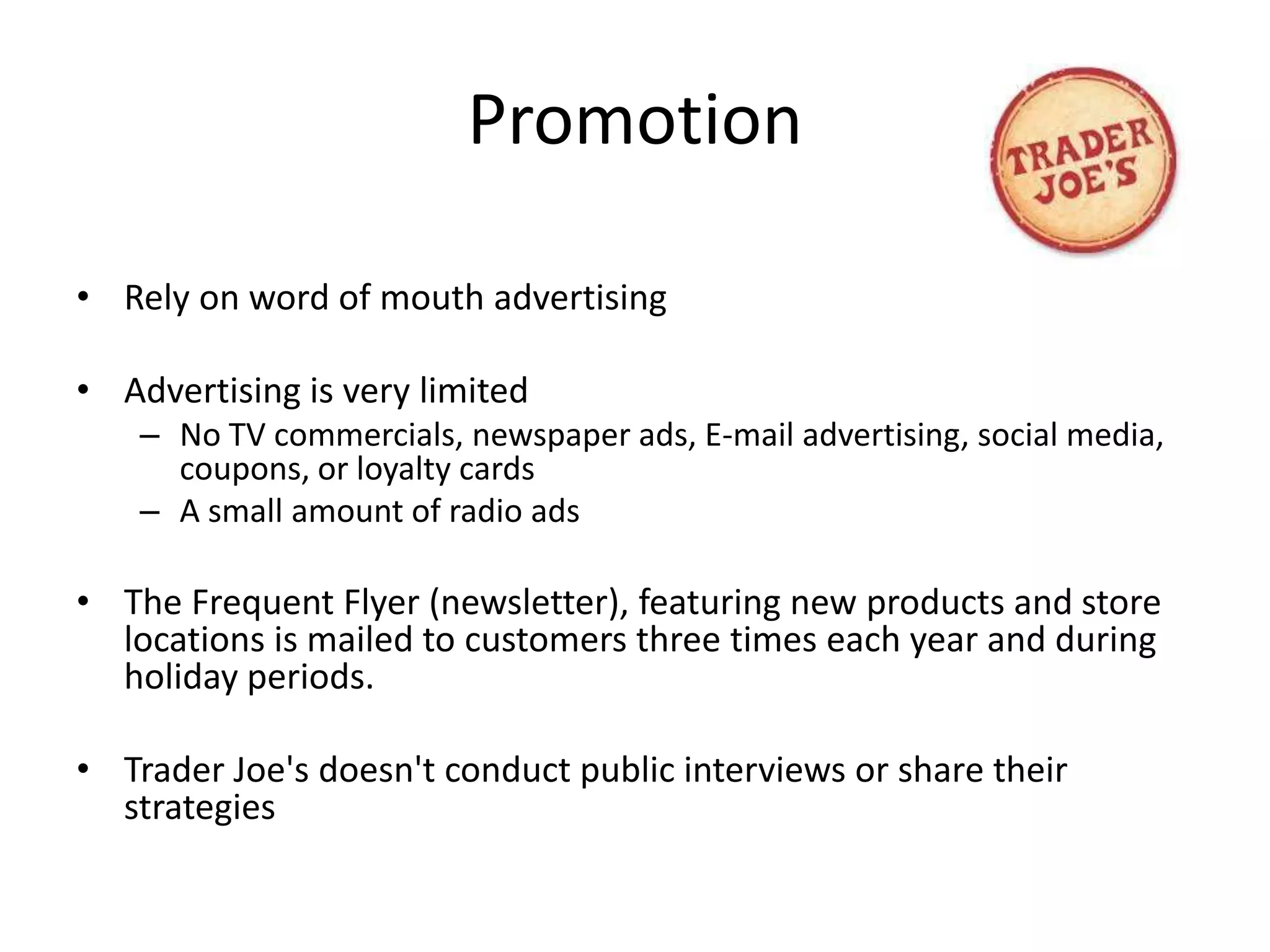 Promotion

TRADER JOE'S

• Rely on word of mouth advertising

• Advertising is very limited
– No TV commercials, newspaper ads, E-mail advertising, social media, coupons, or loyalty cards
– A small amount of radio ads

• The Frequent Flyer (newsletter), featuring new products and store locations is mailed to customers three times each year and during holiday periods.

• Trader Joe's doesn't conduct public interviews or share their strategies